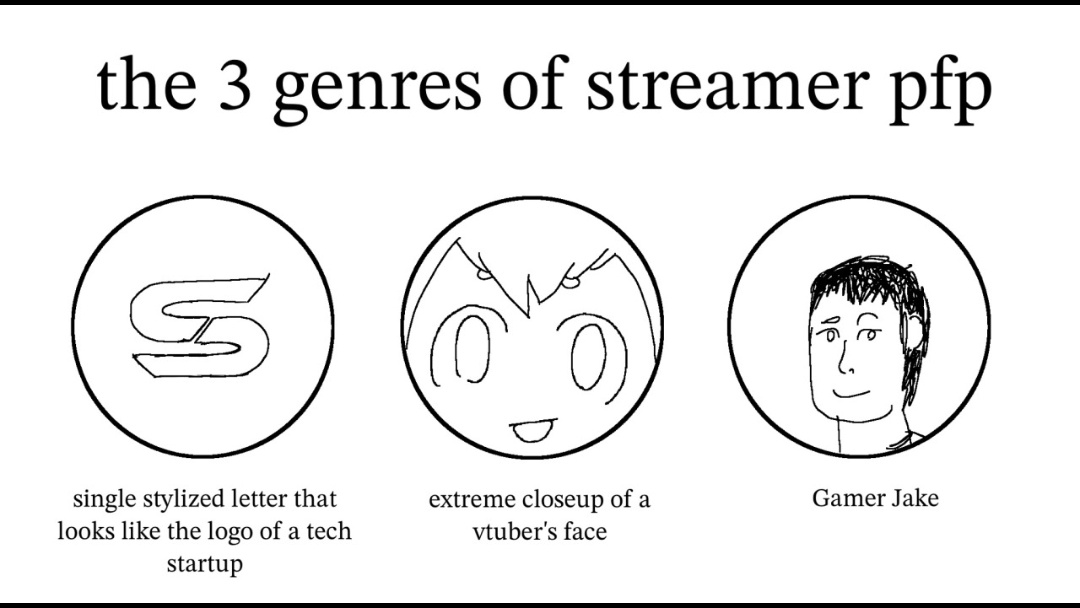 the 3 genres of streamer pfp

S

single stylized letter that looks like the logo of a tech startup

extreme closeup of a vtuber's face

Gamer Jake